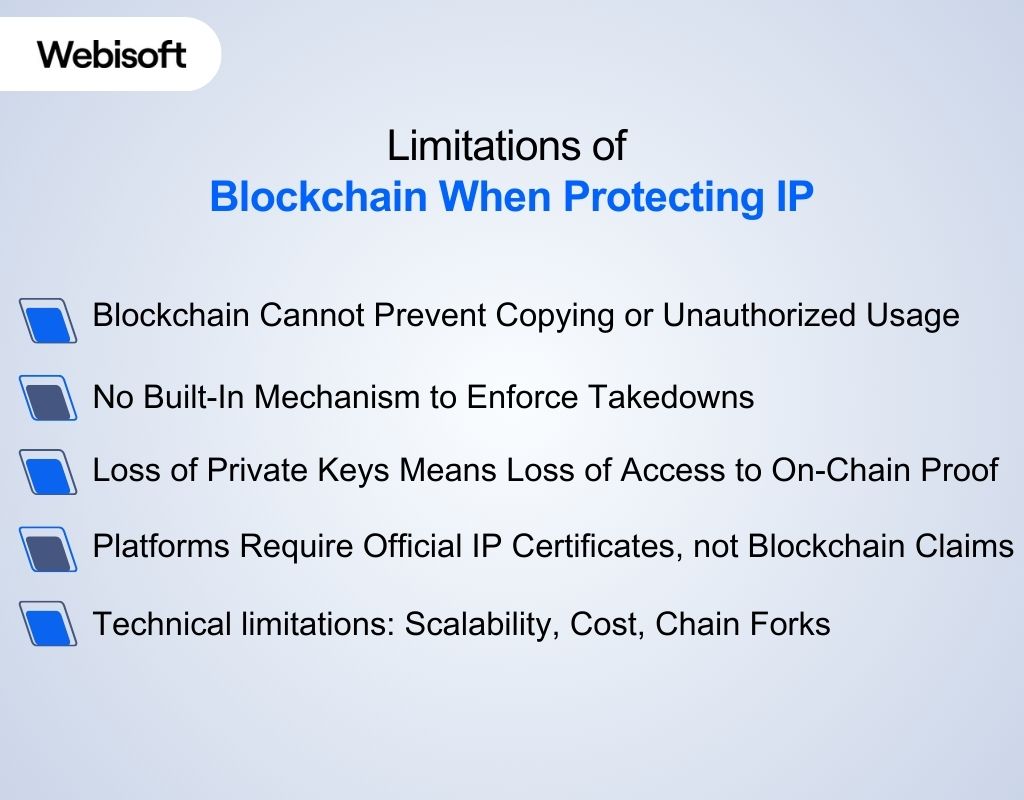 Webisoft

Limitations of
Blockchain When Protecting IP

Blockchain Cannot Prevent Copying or Unauthorized Usage

No Built-In Mechanism to Enforce Takedowns

Loss of Private Keys Means Loss of Access to On-Chain Proof

Platforms Require Official IP Certificates, not Blockchain Claims

Technical limitations: Scalability, Cost, Chain Forks